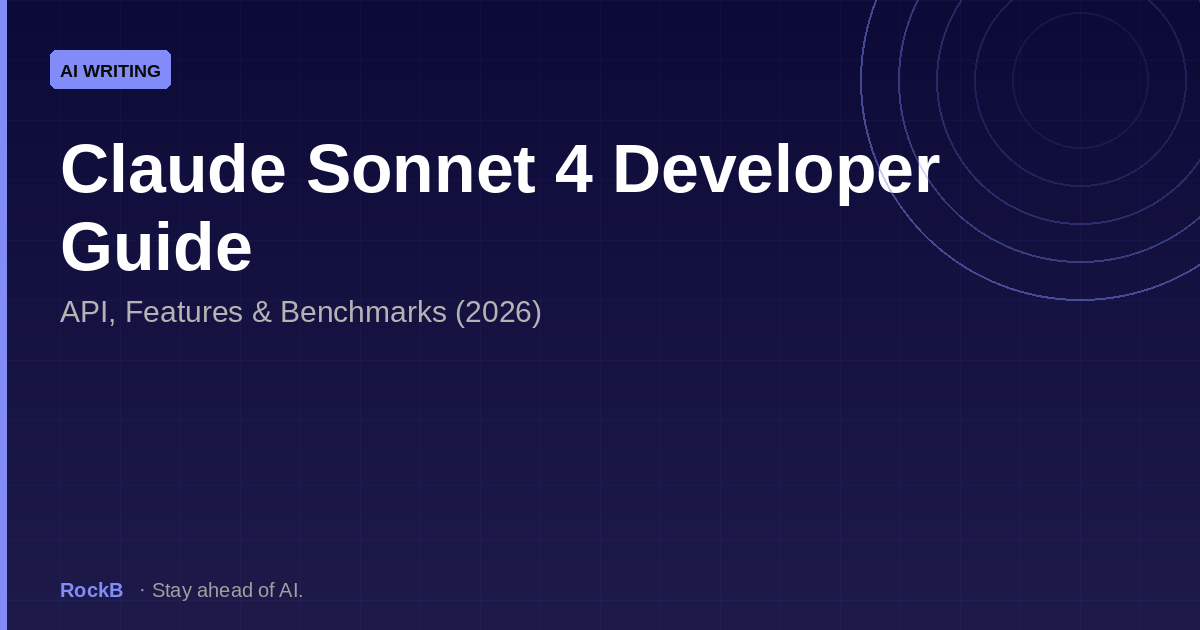 AI WRITING

Claude Sonnet 4 Developer Guide

API, Features & Benchmarks (2026)

RockB · Stay ahead of AI.